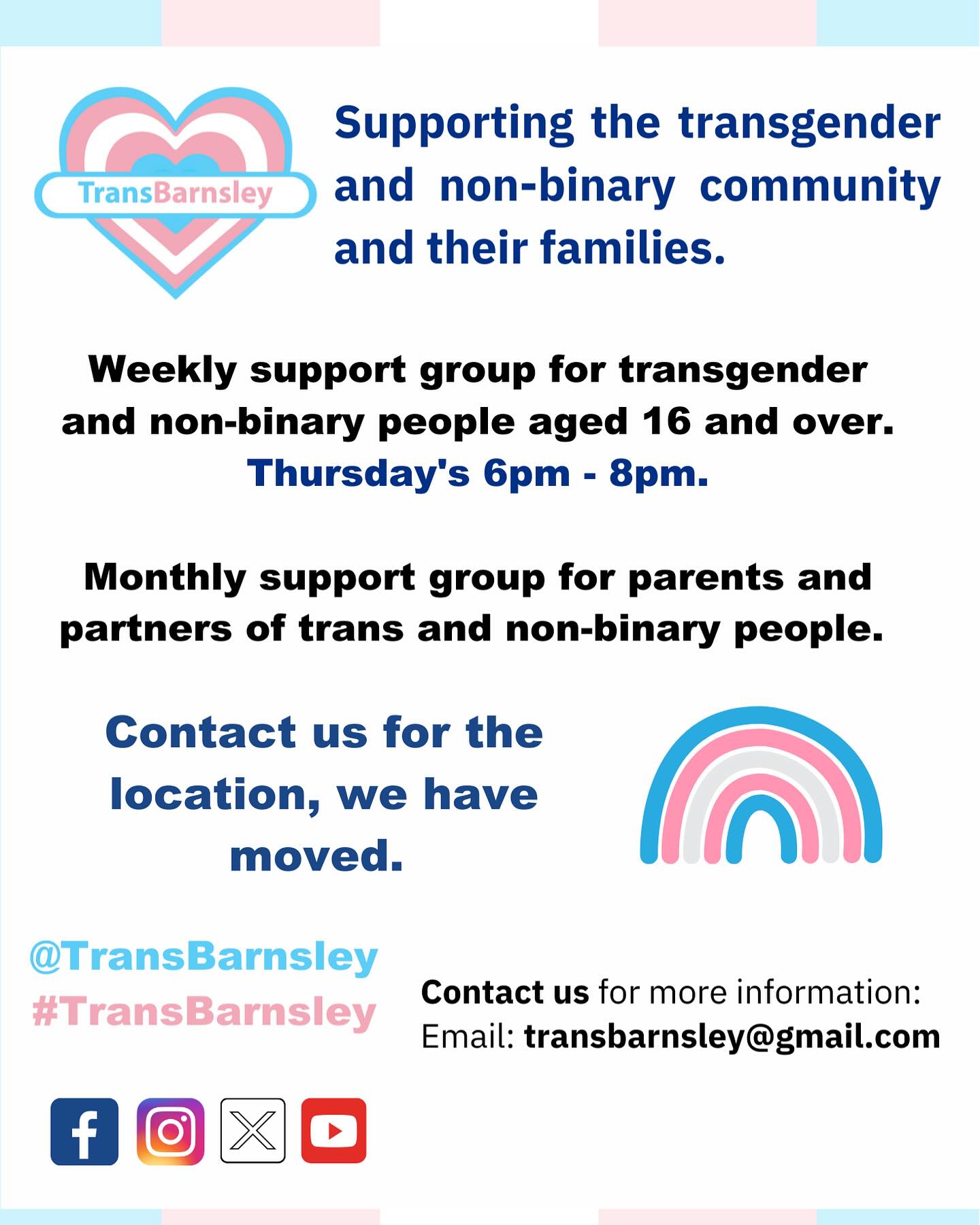 TransBarnsley

Supporting the transgender and non-binary community and their families.

Weekly support group for transgender and non-binary people aged 16 and over.
Thursday's 6pm - 8pm.

Monthly support group for parents and partners of trans and non-binary people.

Contact us for the location, we have moved.

@TransBarnsley
#TransBarnsley

Contact us for more information:
Email: transbarnsley@gmail.com